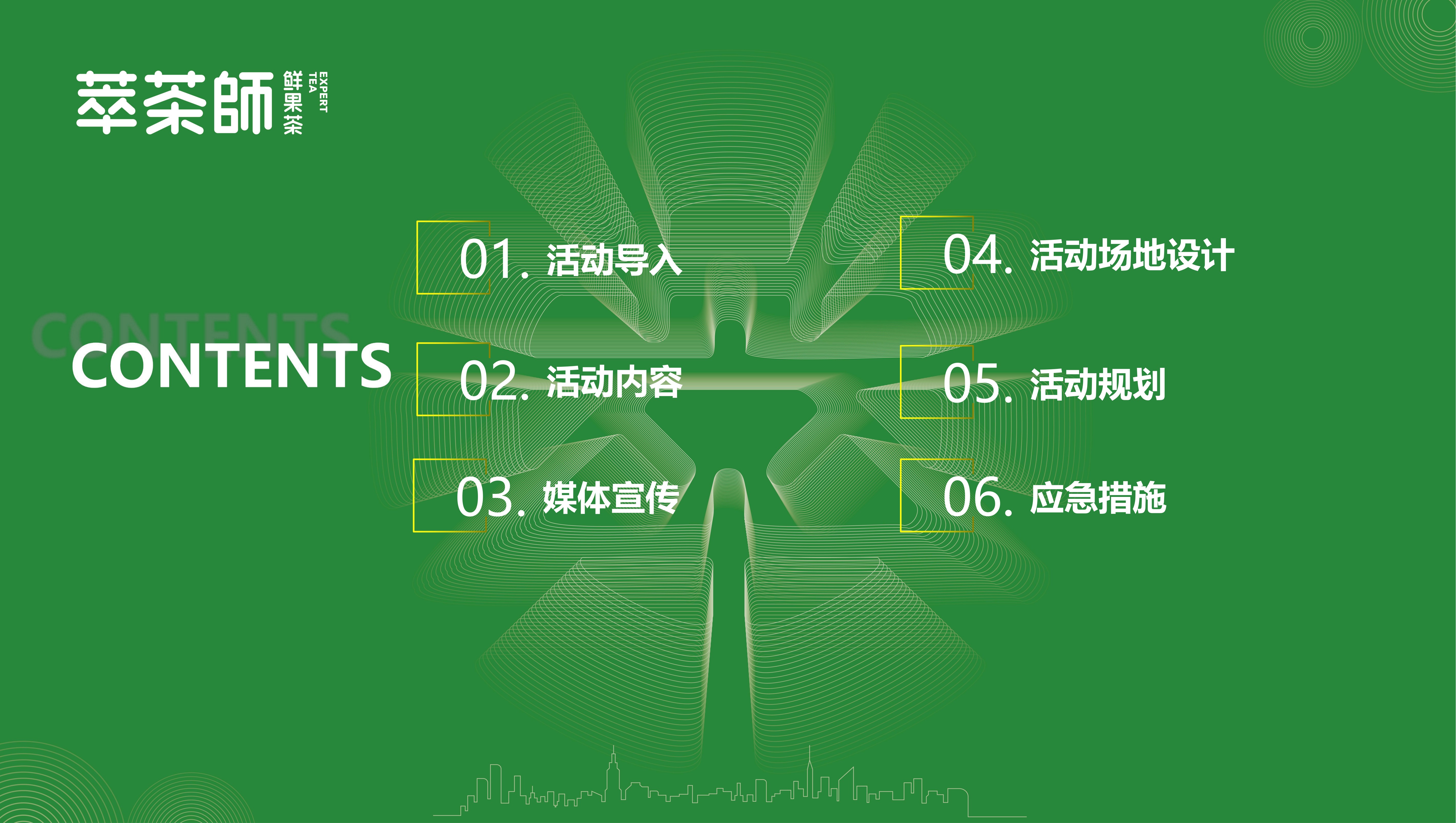 萃茶師 鲜果茶 EXPERT TEA

CONTENTS
CONTENTS

01. 活动导入

02. 活动内容

03. 媒体宣传

04. 活动场地设计

05. 活动规划

06. 应急措施